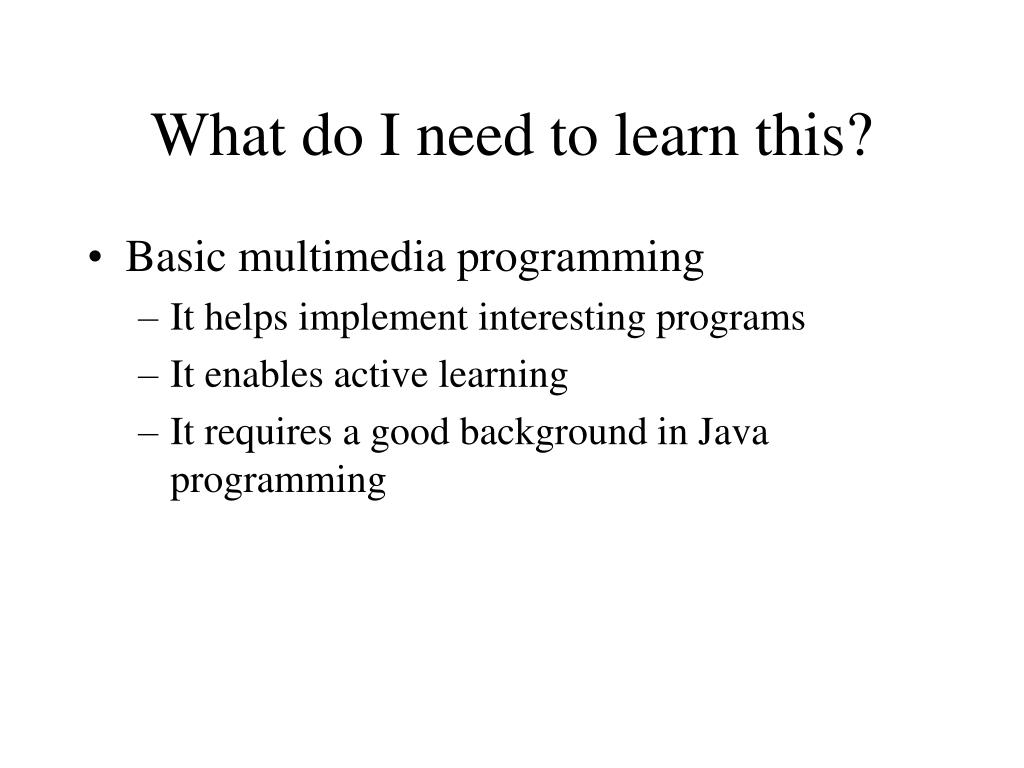 What do I need to learn this?

• Basic multimedia programming
– It helps implement interesting programs
– It enables active learning
– It requires a good background in Java programming